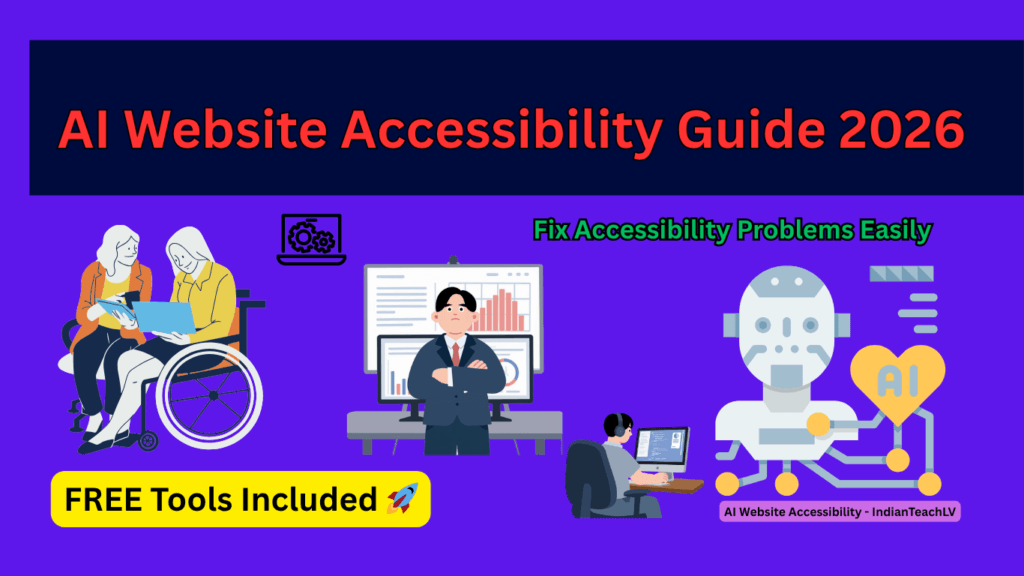 AI Website Accessibility Guide 2026

Fix Accessibility Problems Easily

AI

FREE Tools Included 🚀

AI Website Accessibility - IndianTeachLV